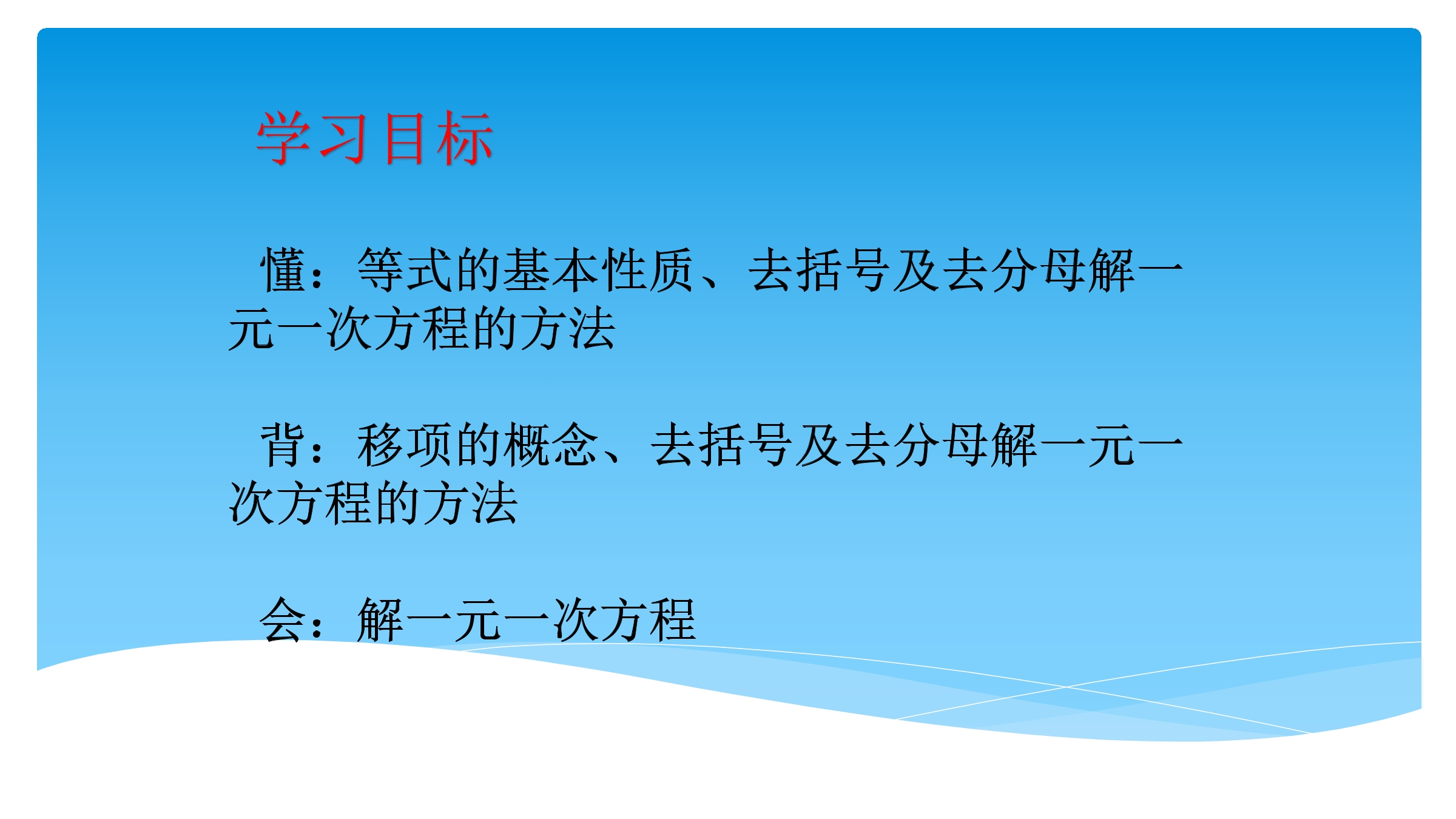 学习目标

懂：等式的基本性质、去括号及去分母解一元一次方程的方法

背：移项的概念、去括号及去分母解一元一次方程的方法

会：解一元一次方程